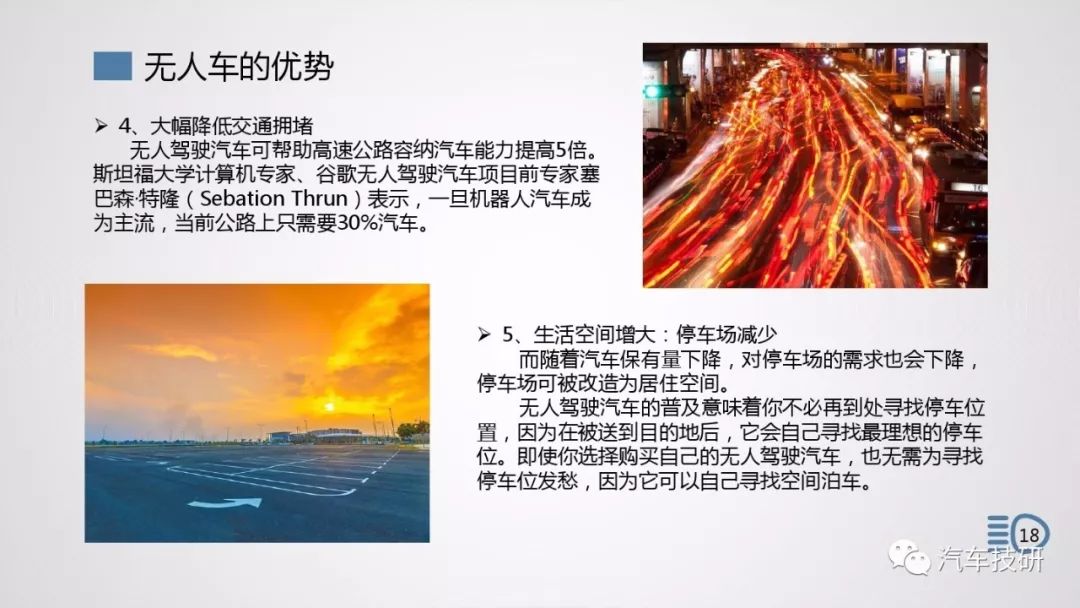 无人车的优势

➢ 4、大幅降低交通拥堵

无人驾驶汽车可帮助高速公路容纳汽车能力提高5倍。斯坦福大学计算机专家、谷歌无人驾驶汽车项目前专家塞巴森·特隆（Sebation Thrun）表示，一旦机器人汽车成为主流，当前公路上只需要30%汽车。

➢ 5、生活空间增大：停车场减少

而随着汽车保有量下降，对停车场的需求也会下降，停车场可被改造为居住空间。

无人驾驶汽车的普及意味着你不必再到处寻找停车位置，因为在被送到目的地后，它会自己寻找最理想的停车位。即使你选择购买自己的无人驾驶汽车，也无需为寻找停车位发愁，因为它可以自己寻找空间泊车。

18

汽车技研